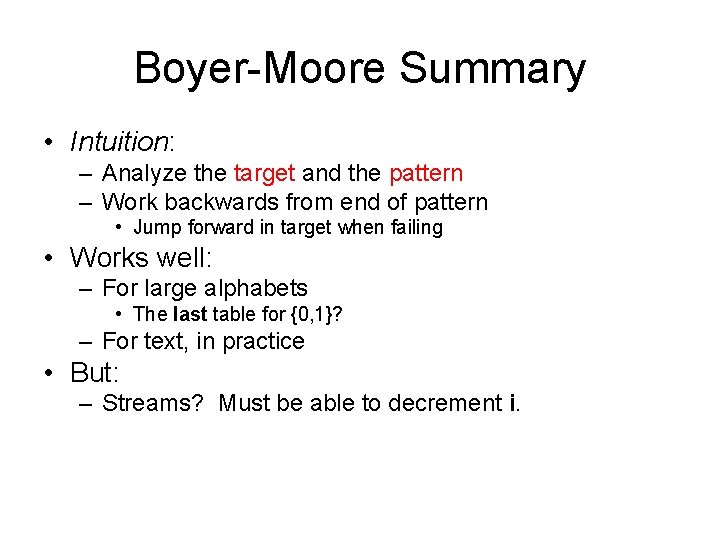 Boyer-Moore Summary

• Intuition:
– Analyze the target and the pattern
– Work backwards from end of pattern
• Jump forward in target when failing
• Works well:
– For large alphabets
• The last table for {0,1}?
– For text, in practice
• But:
– Streams? Must be able to decrement i.